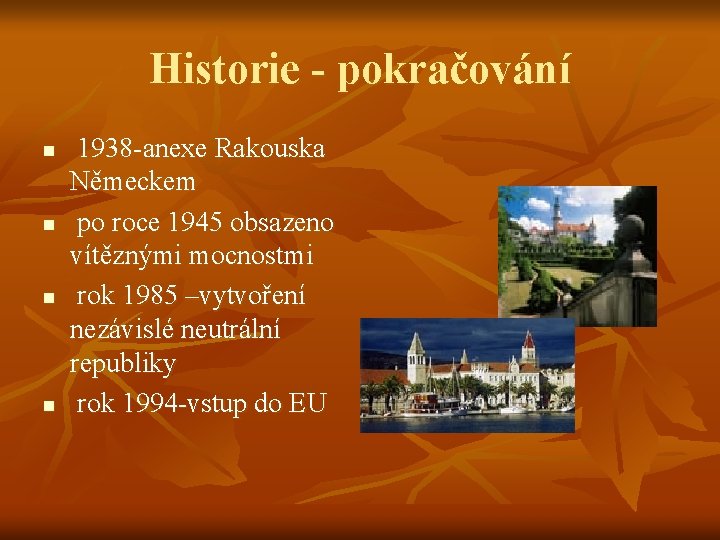 Historie - pokračování

- 1938-anexe Rakouska Německem
- po roce 1945 obsazeno vítěznými mocnostmi
- rok 1985 –vytvoření nezávislé neutrální republiky
- rok 1994-vstup do EU